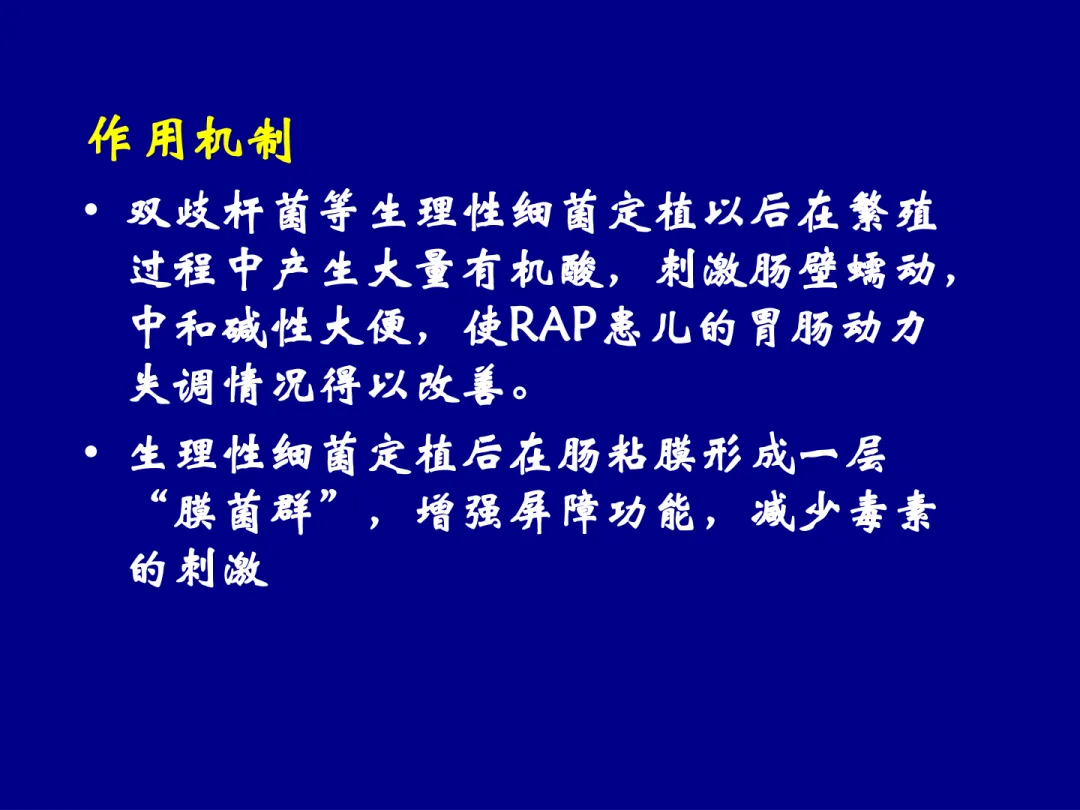 作用机制

• 双歧杆菌等生理性细菌定植以后在繁殖过程中产生大量有机酸，刺激肠壁蠕动，中和碱性大便，使RAP患儿的胃肠动力失调情况得以改善。

• 生理性细菌定植后在肠粘膜形成一层“膜菌群”，增强屏障功能，减少毒素的刺激